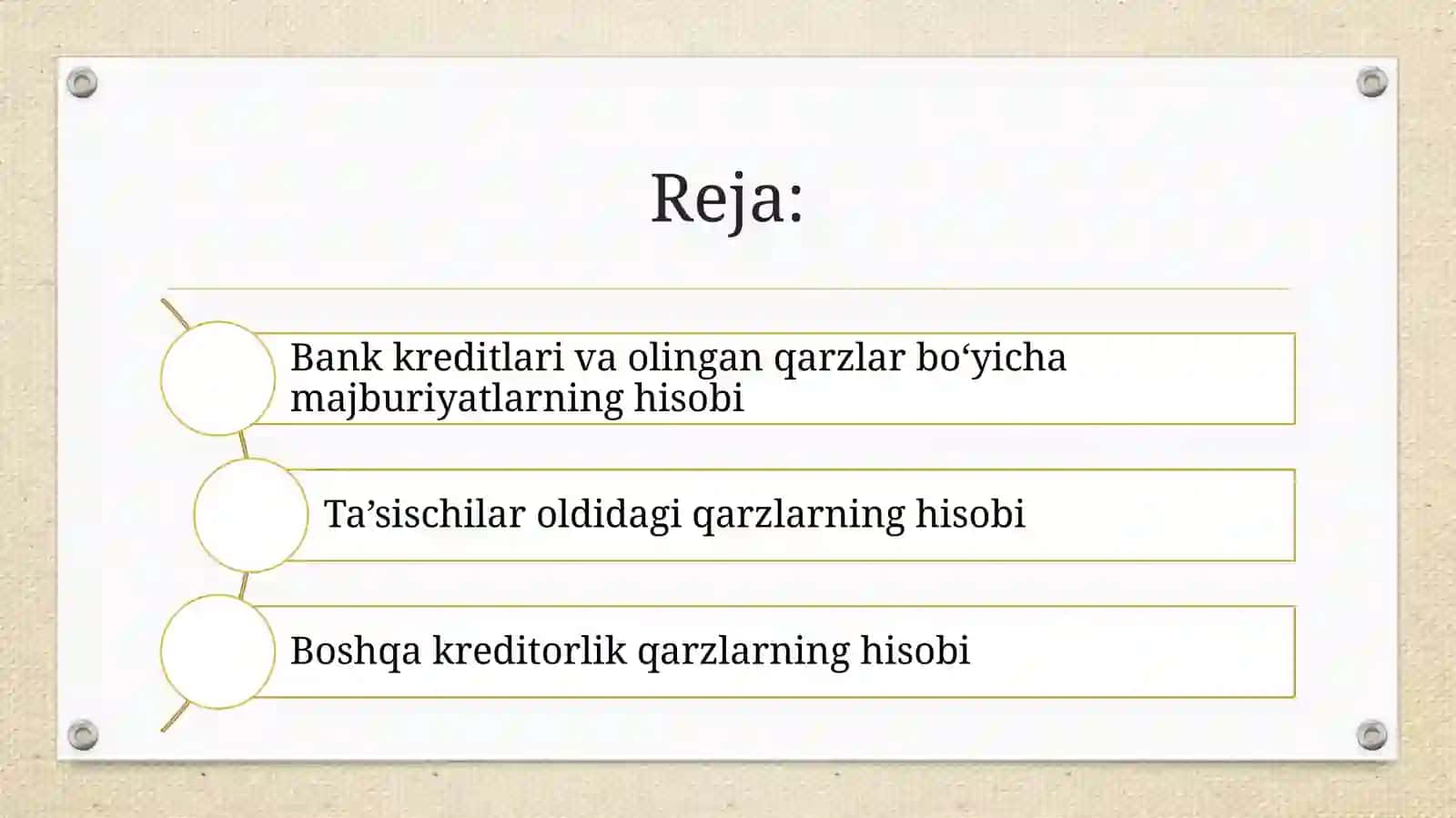 Reja:

Bank kreditlari va olingan qarzlar bo‘yicha majburiyatlarning hisobi

Ta’sischilar oldidagi qarzlarning hisobi

Boshqa kreditorlik qarzlarning hisobi